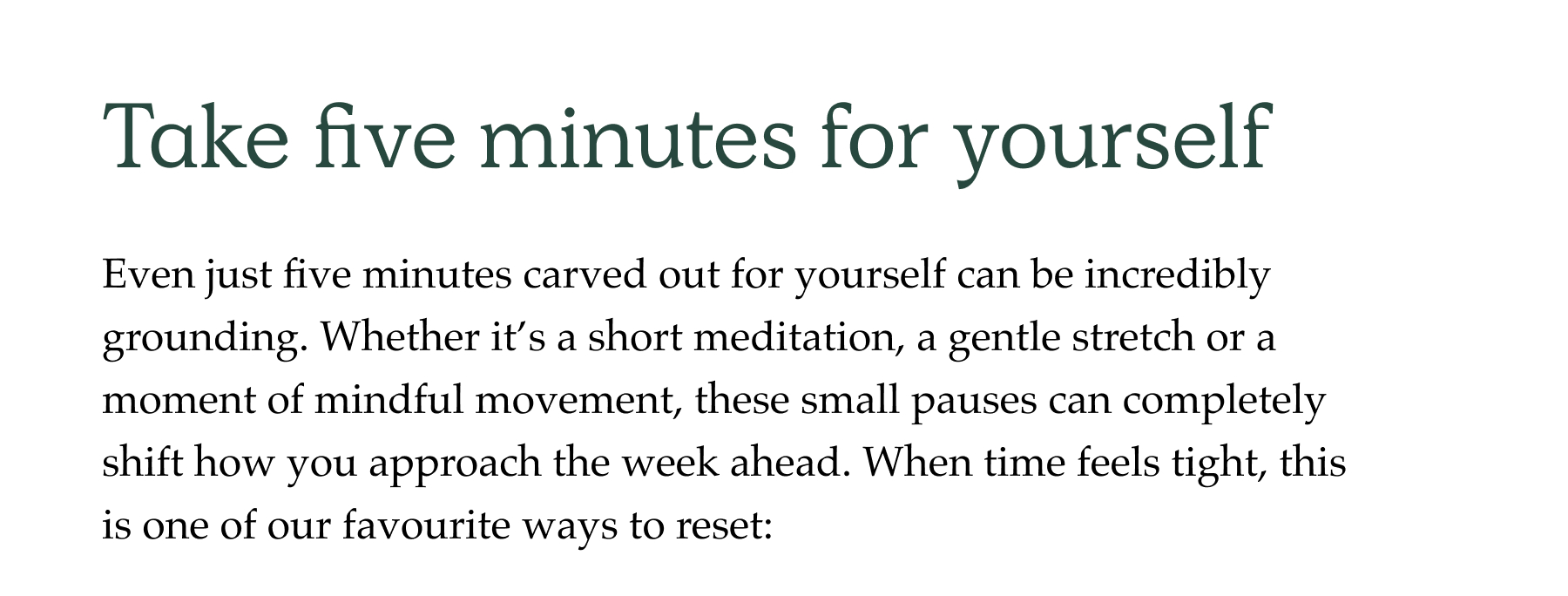 Take five minutes for yourself

Even just five minutes carved out for yourself can be incredibly grounding. Whether it’s a short meditation, a gentle stretch or a moment of mindful movement, these small pauses can completely shift how you approach the week ahead. When time feels tight, this is one of our favourite ways to reset: